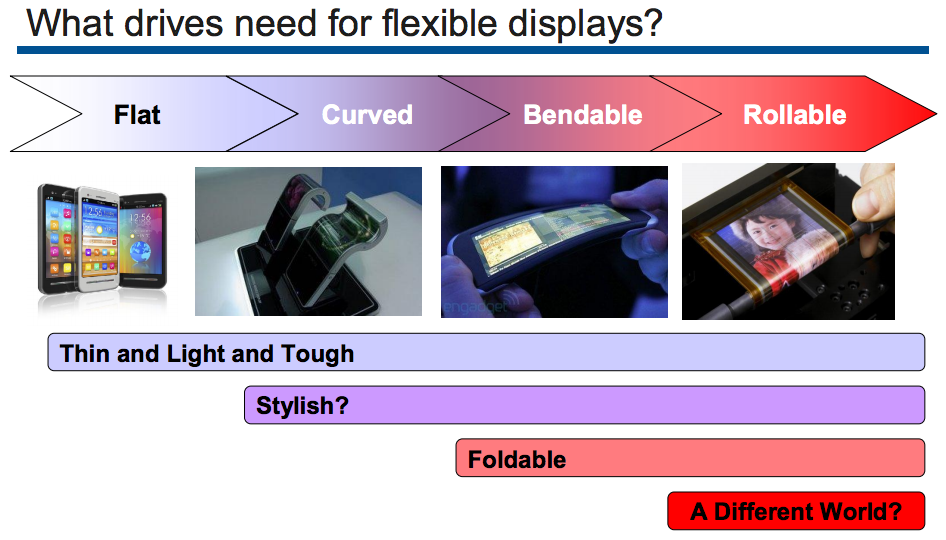 What drives need for flexible displays?

Flat

Curved

Bendable

Rollable

12:56

engadget

Thin and Light and Tough

Stylish?

Foldable

A Different World?